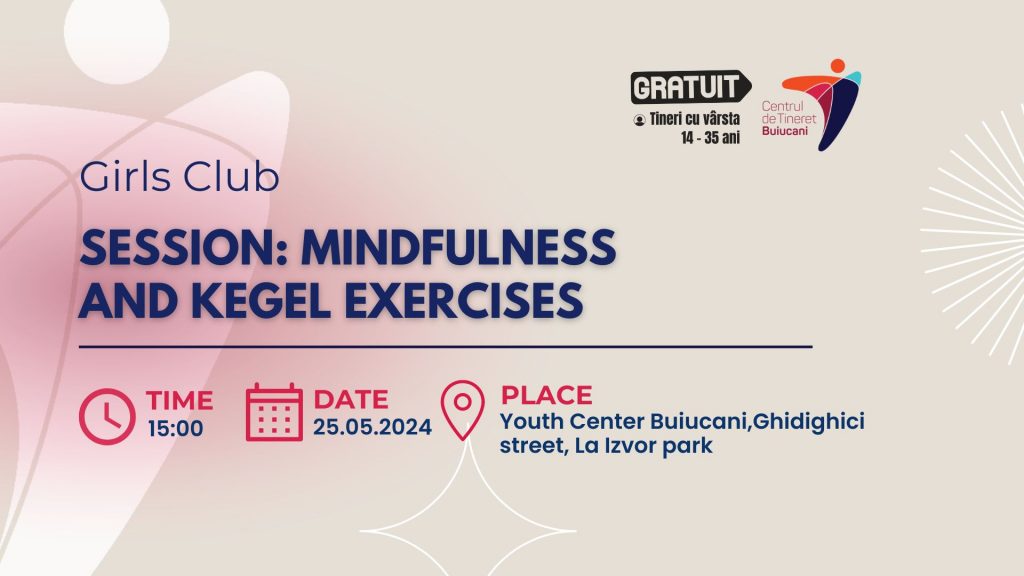 GRATUIT
Tineri cu vârsta 14 - 35 ani

Centrul de Tineret Buiucani

Girls Club

SESSION: MINDFULNESS AND KEGEL EXERCISES

TIME
15:00

DATE
25.05.2024

PLACE
Youth Center Buiucani,Ghidighici street, La Izvor park